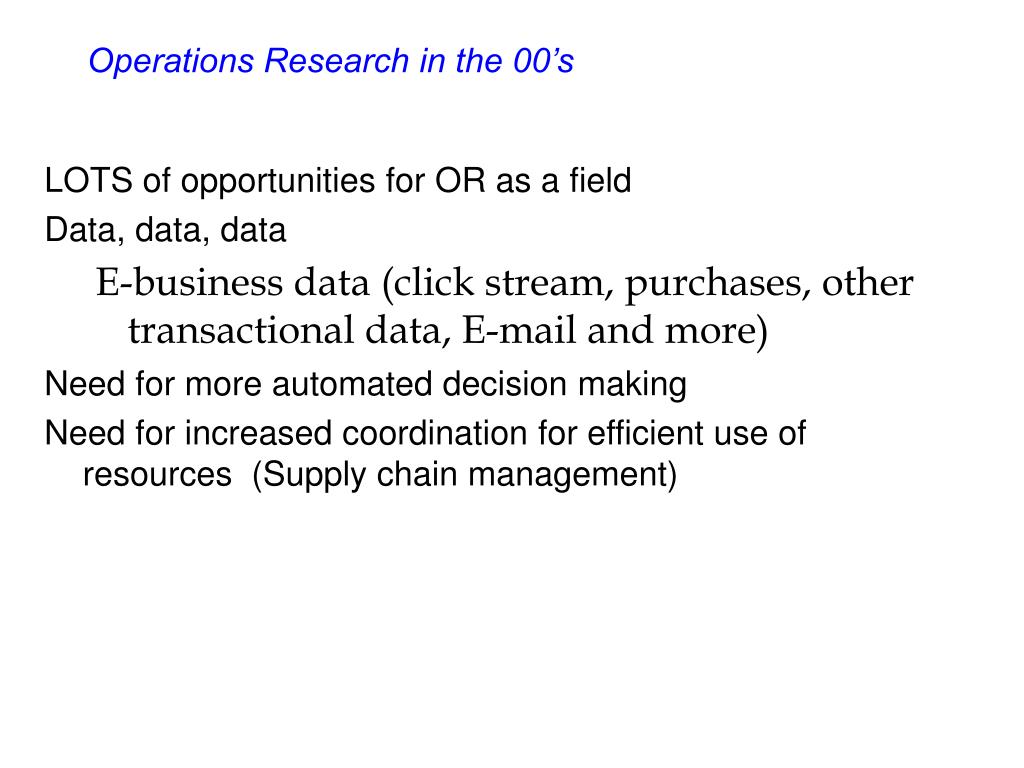 Operations Research in the 00's

LOTS of opportunities for OR as a field

Data, data, data

E-business data (click stream, purchases, other transactional data, E-mail and more)

Need for more automated decision making

Need for increased coordination for efficient use of resources (Supply chain management)